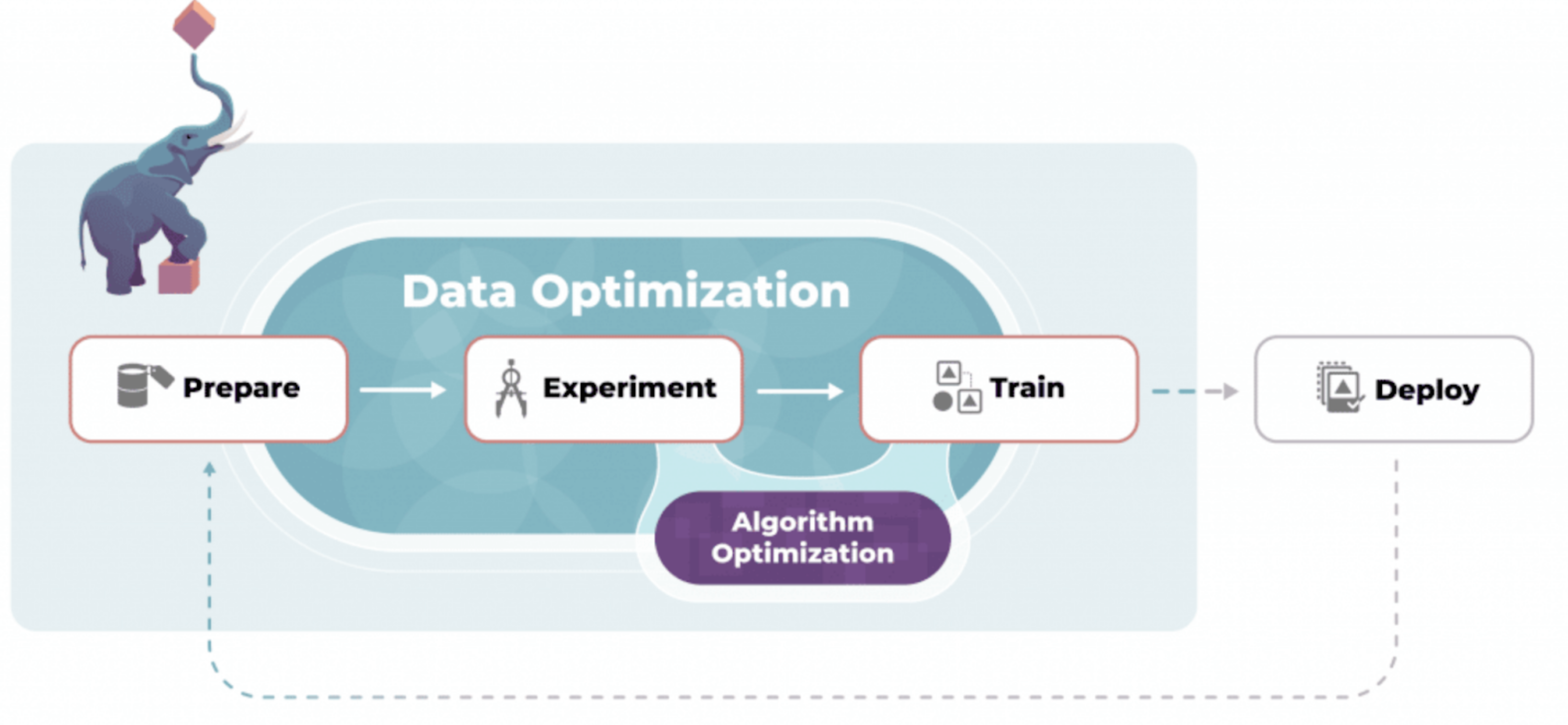 Data Optimization

Prepare

Experiment

Train

Deploy

Algorithm Optimization